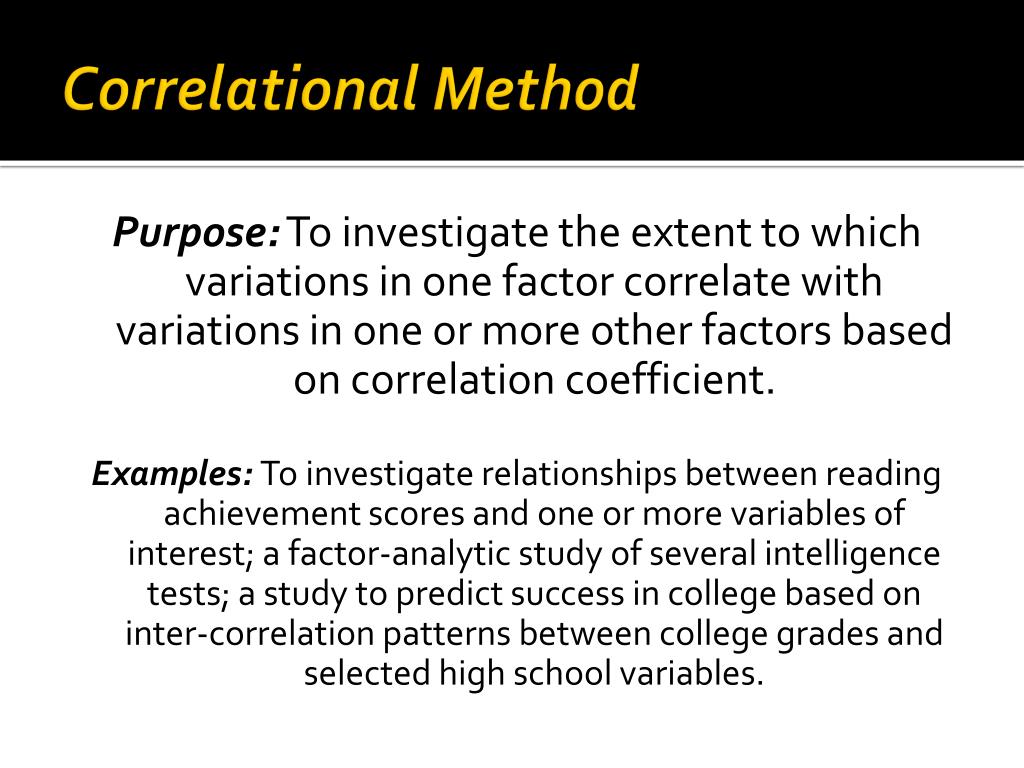 Correlational Method

Purpose: To investigate the extent to which variations in one factor correlate with variations in one or more other factors based on correlation coefficient.

Examples: To investigate relationships between reading achievement scores and one or more variables of interest; a factor-analytic study of several intelligence tests; a study to predict success in college based on inter-correlation patterns between college grades and selected high school variables.